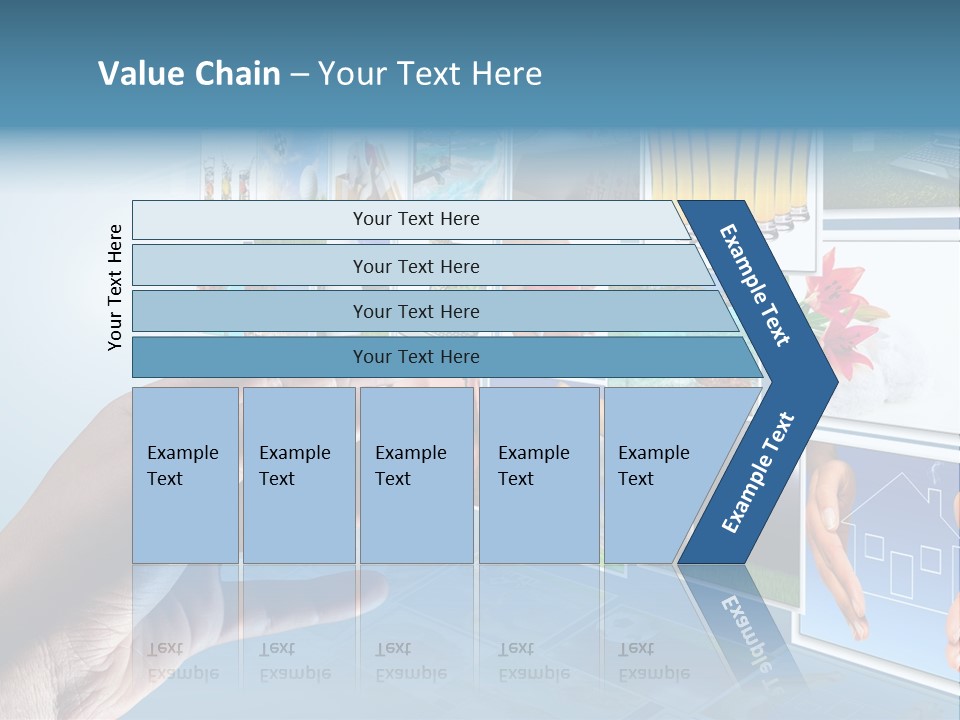 Value Chain – Your Text Here

Your Text Here

Your Text Here

Your Text Here

Your Text Here

Your Text Here

Example Text

Example Text

Example Text

Example Text

Example Text

Example Text

Example Text